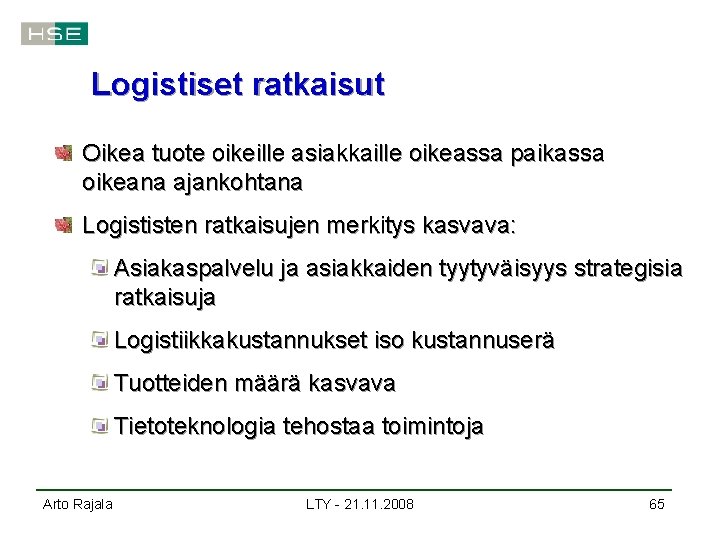 HSE

Logistiset ratkaisut

Oikea tuote oikeille asiakkaille oikeassa paikassa oikeana ajankohtana

Logististen ratkaisujen merkitys kasvava:

Asiakaspalvelu ja asiakkaiden tyytyväisyys strategisia ratkaisuja

Logistiikkakustannukset iso kustannuserä

Tuotteiden määrä kasvava

Tietoteknologia tehostaa toimintoja

Arto Rajala LTY - 21.11.2008 65